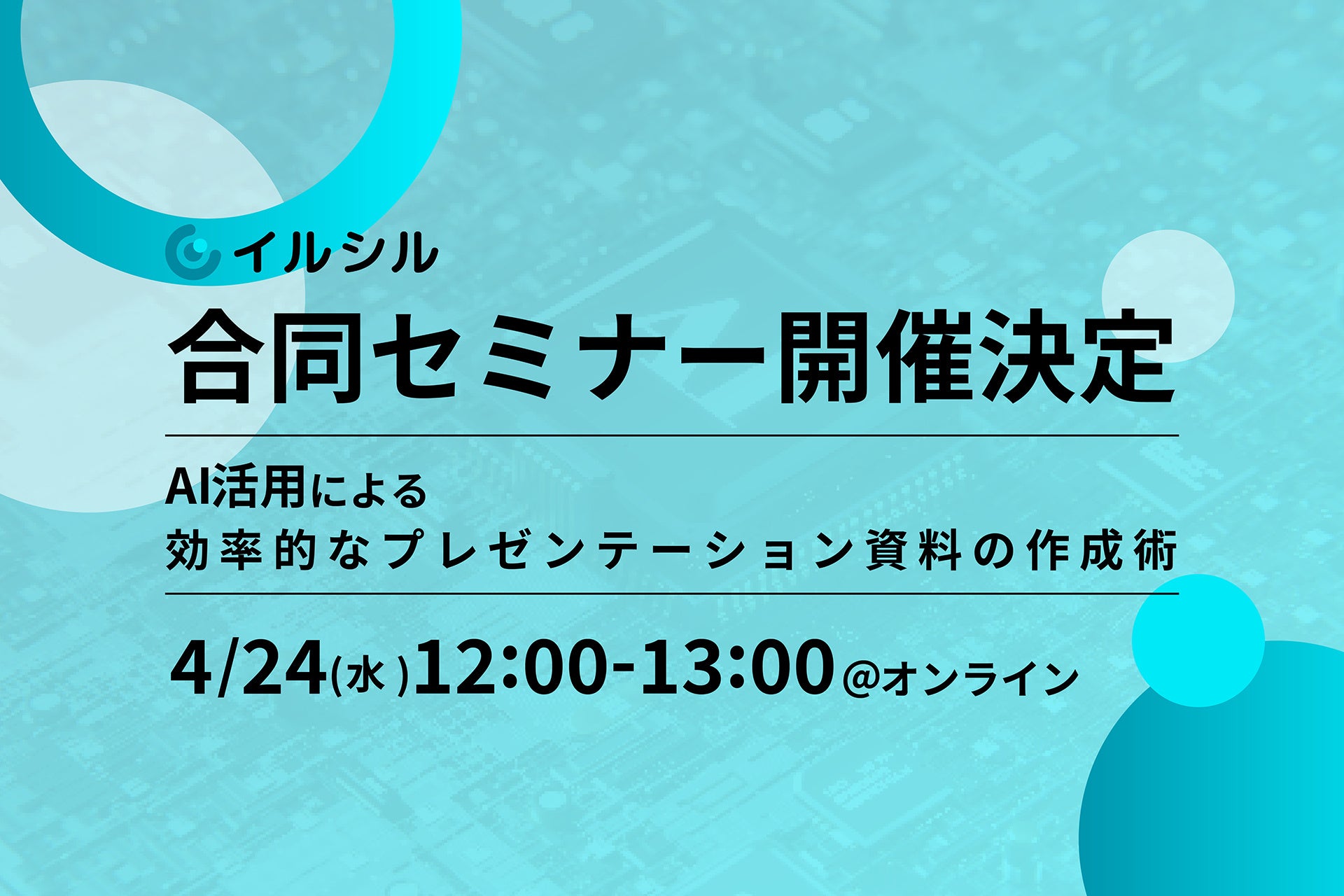 イルシル

合同セミナー開催決定

AI活用による
効率的なプレゼンテーション資料の作成術

4/24(水)12:00-13:00@オンライン